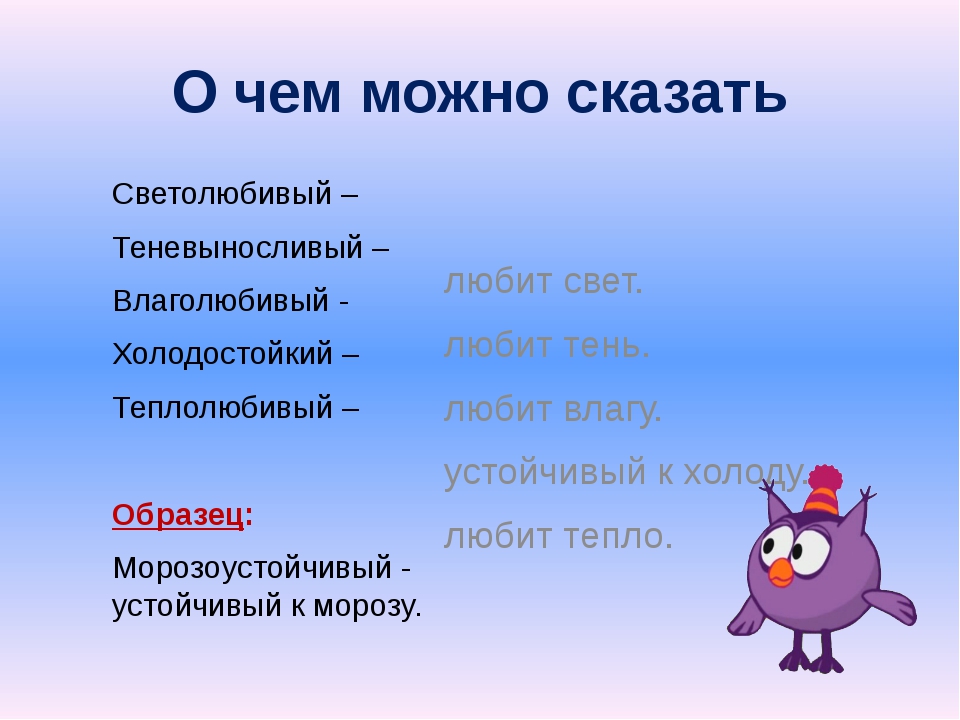 О чем можно сказать

Светолюбивый –

Теневыносливый –

Влаголюбивый -

Холодостойкий –

Теплолюбивый –

Образец:

Морозоустойчивый - устойчивый к морозу.

любит свет.

любит тень.

любит влагу.

устойчивый к холоду.

любит тепло.